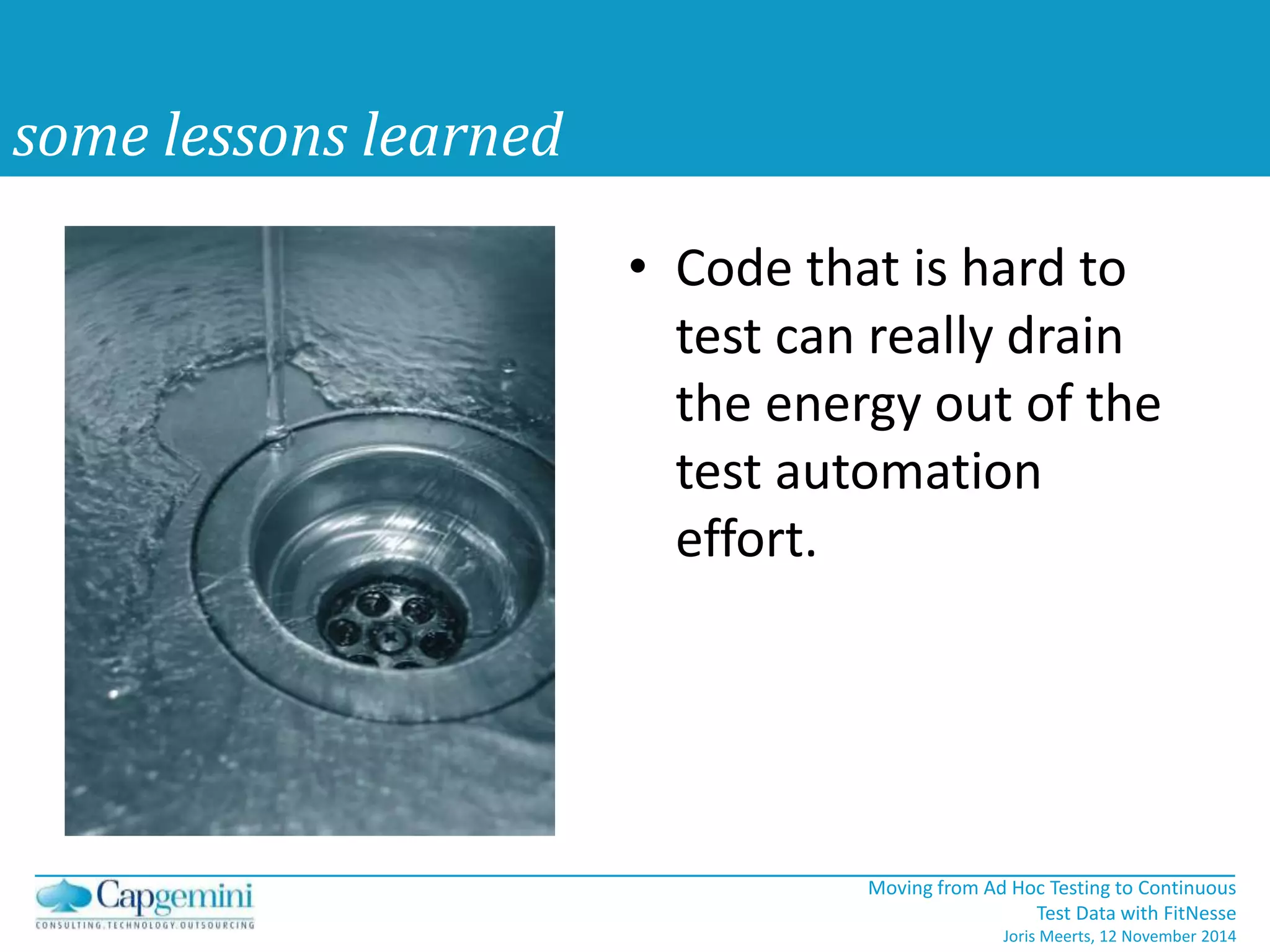 some lessons learned

• Code that is hard to test can really drain the energy out of the test automation effort.

Capgemini
CONSULTING.TECHNOLOGY.OUTSOURCING

Moving from Ad Hoc Testing to Continuous Test Data with FitNesse
Joris Meerts, 12 November 2014